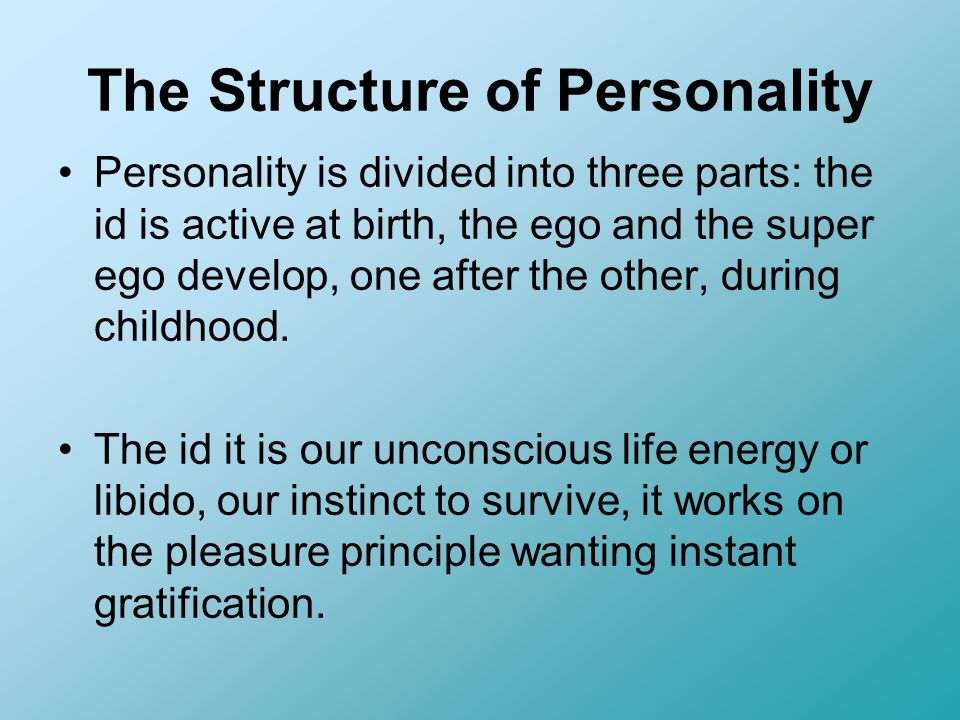 The Structure of Personality

• Personality is divided into three parts: the id is active at birth, the ego and the super ego develop, one after the other, during childhood.

• The id it is our unconscious life energy or libido, our instinct to survive, it works on the pleasure principle wanting instant gratification.